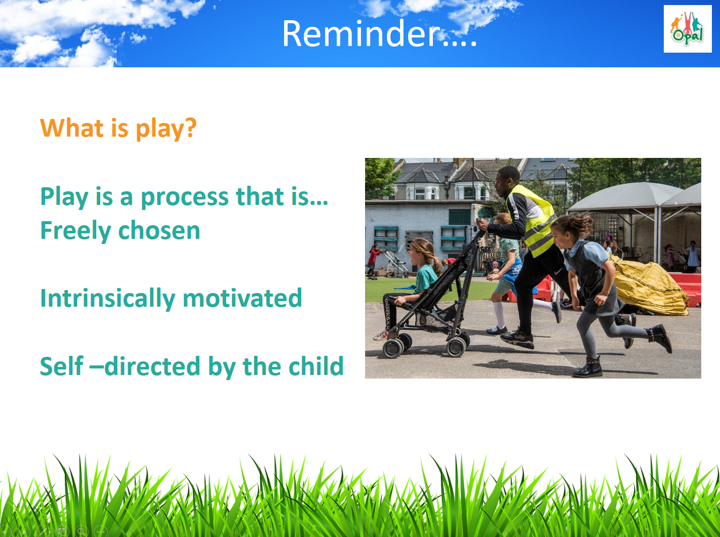 Reminder….

Opal

What is play?

Play is a process that is…
Freely chosen

Intrinsically motivated

Self –directed by the child